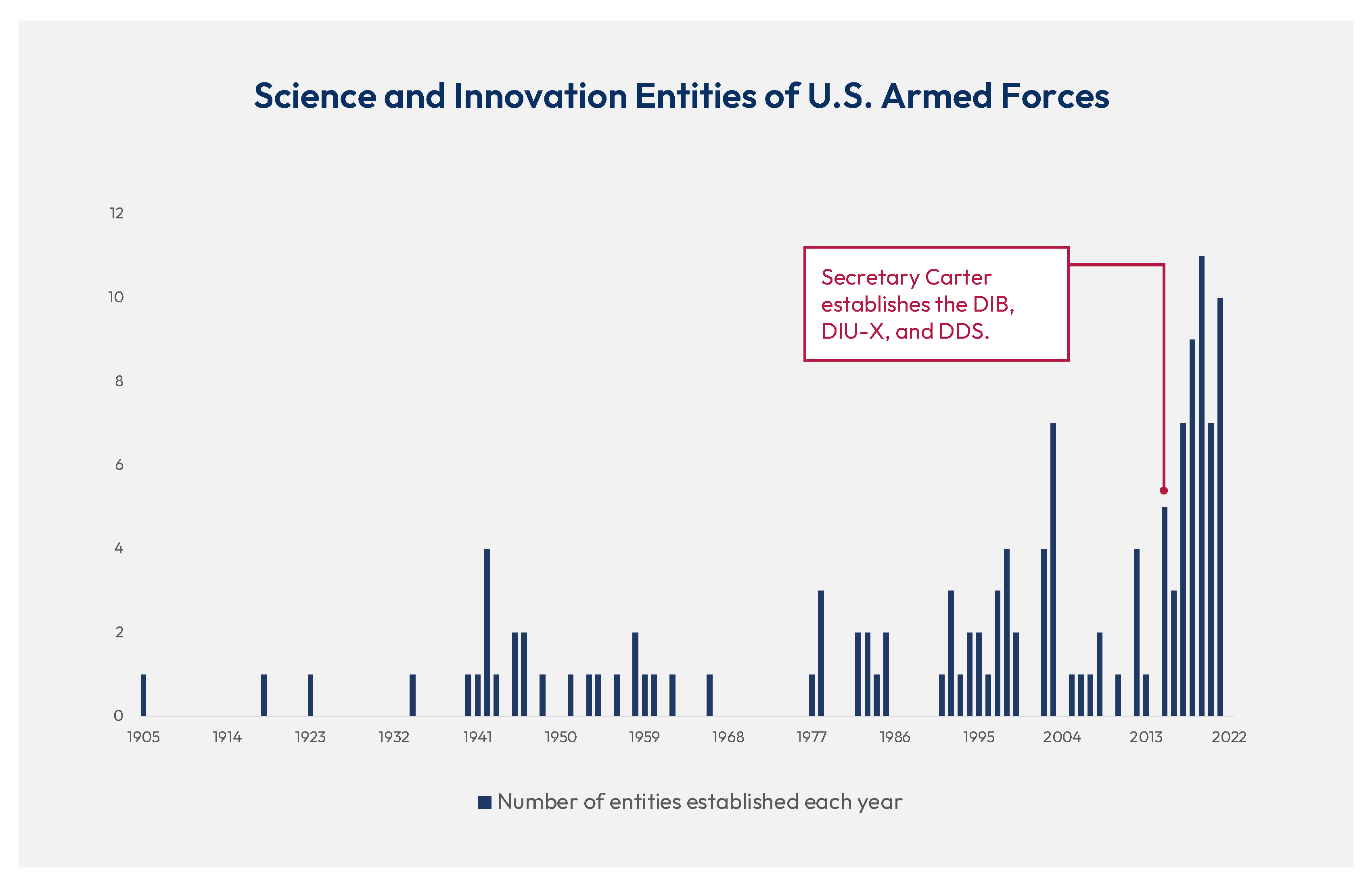 Science and Innovation Entities of U.S. Armed Forces

12
10
8
6
4
2
0

Secretary Carter establishes the DIB, DIU-X, and DDS.

1905 1914 1923 1932 1941 1950 1959 1968 1977 1986 1995 2004 2013 2022

Number of entities established each year